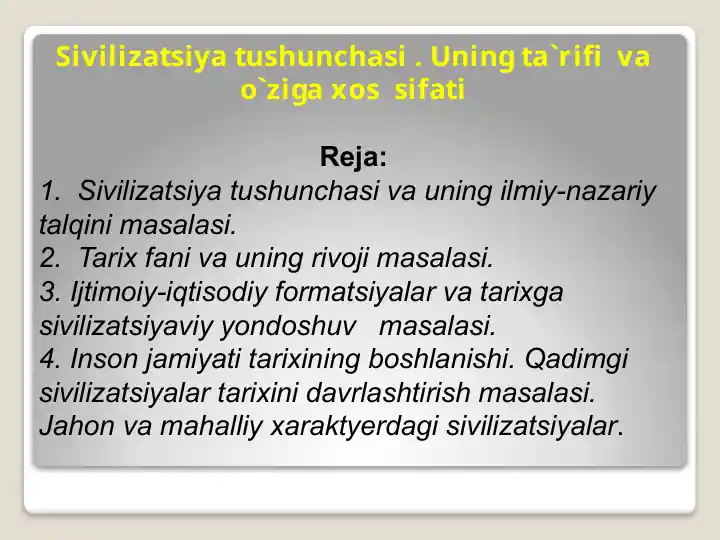 Sivilizatsiya tushunchasi . Uning ta`rifi va o`ziga xos sifati

Reja:
1. Sivilizatsiya tushunchasi va uning ilmiy-nazariy talqini masalasi.
2. Tarix fani va uning rivoji masalasi.
3. Ijtimoiy-iqtisodiy formatsiyalar va tarixga sivilizatsiyaviy yondoshuv masalasi.
4. Inson jamiyati tarixining boshlanishi. Qadimgi sivilizatsiyalar tarixini davrlashtirish masalasi. Jahon va mahalliy xaraktyerdagi sivilizatsiyalar.